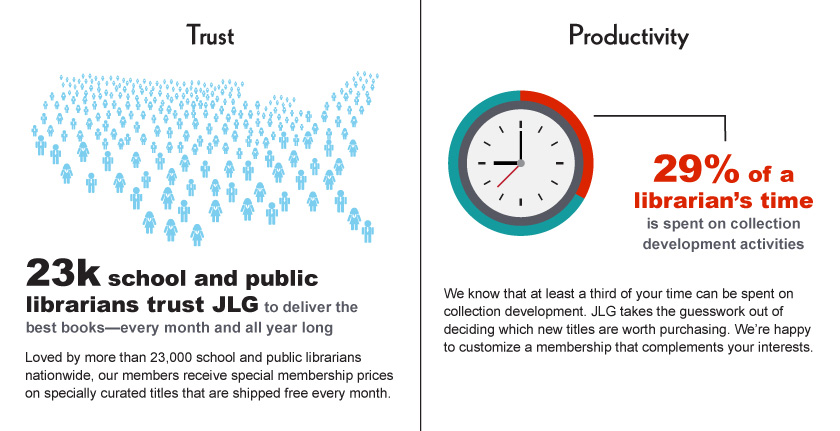 Trust

23k school and public librarians trust JLG to deliver the best books—every month and all year long

Loved by more than 23,000 school and public librarians nationwide, our members receive special membership prices on specially curated titles that are shipped free every month.

Productivity

29% of a librarian's time is spent on collection development activities

We know that at least a third of your time can be spent on collection development. JLG takes the guesswork out of deciding which new titles are worth purchasing. We're happy to customize a membership that complements your interests.